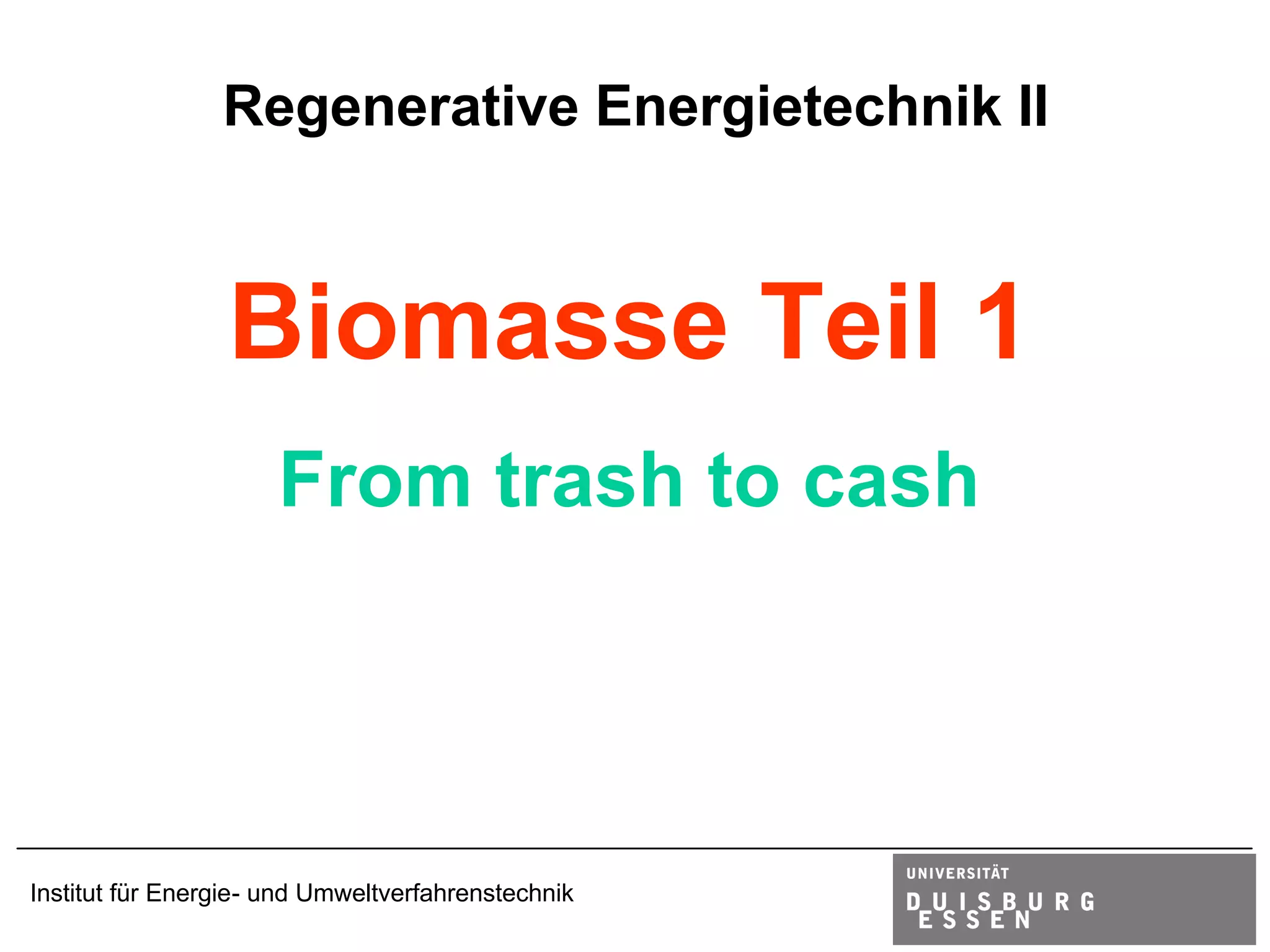 Regenerative Energietechnik II

Biomasse Teil 1

From trash to cash

Institut für Energie- und Umweltverfahrenstechnik

UNIVERSITÄT
DUISBURG
ESSEN